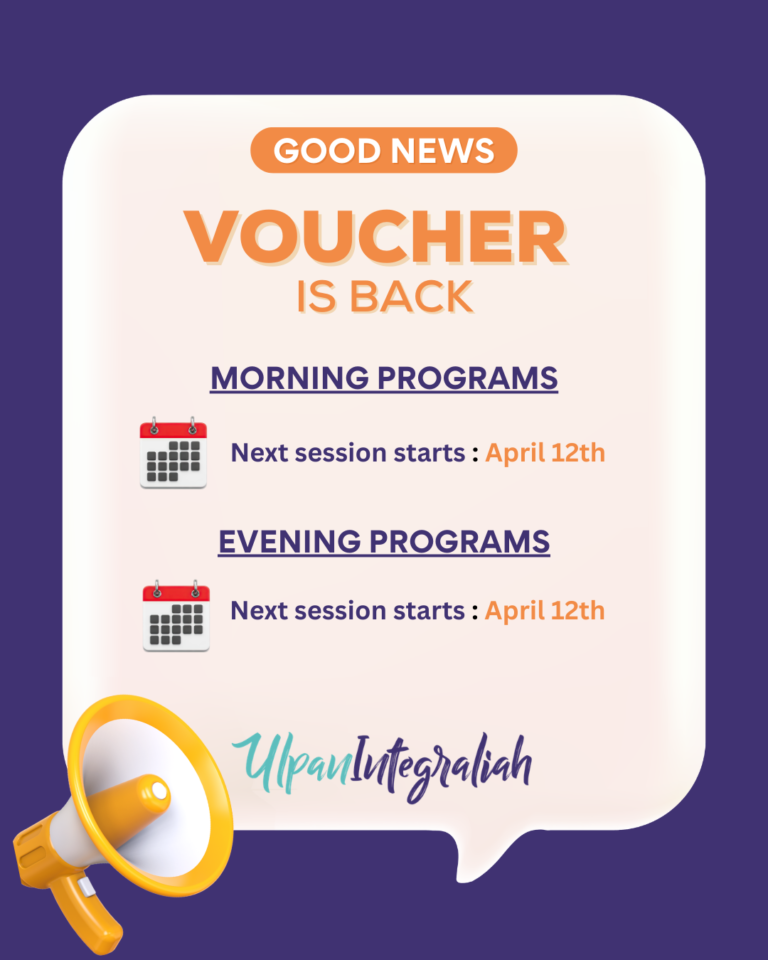 GOOD NEWS

VOUCHER
IS BACK

MORNING PROGRAMS

Next session starts : April 12th

EVENING PROGRAMS

Next session starts : April 12th

UlpanIntegraliah